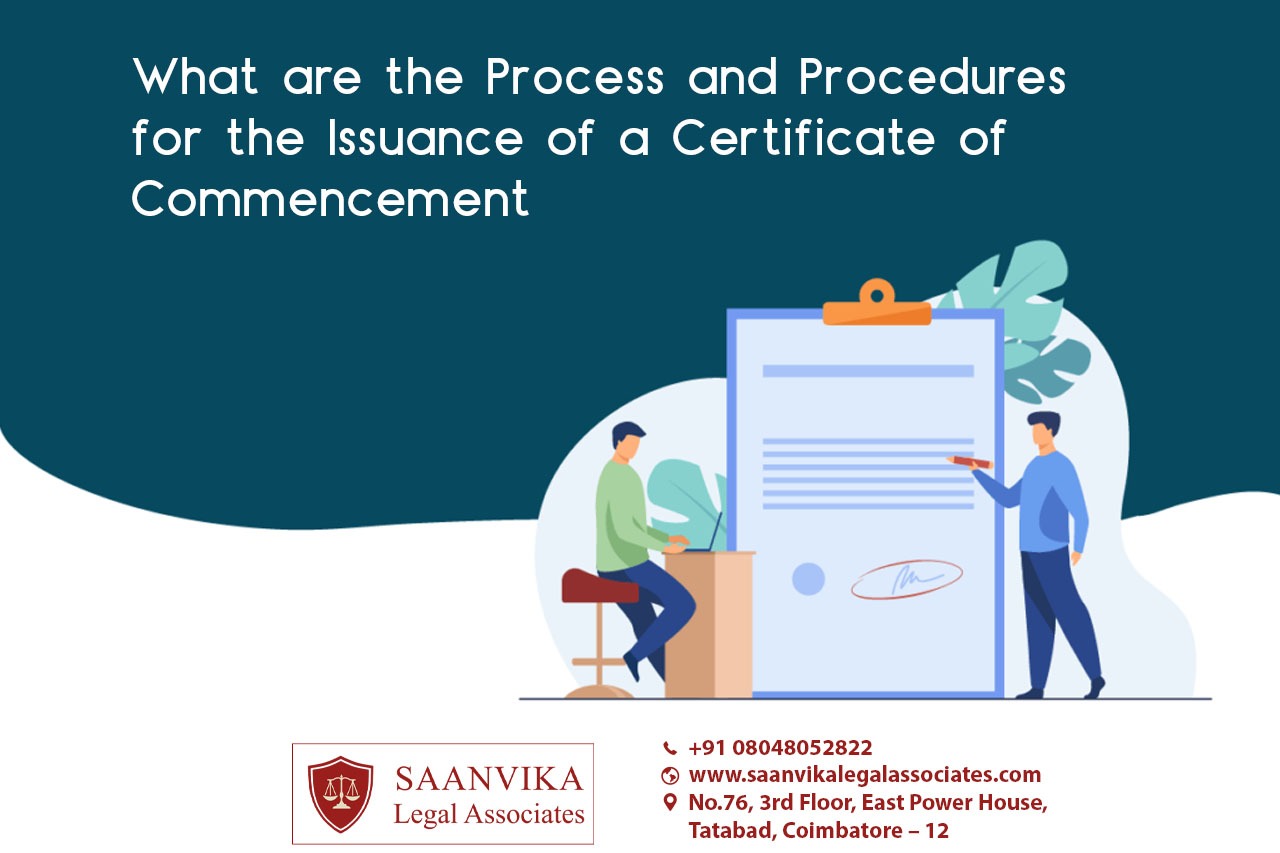 What are the Process and Procedures for the Issuance of a Certificate of Commencement

SAANVIKA
Legal Associates

+91 08048052822
www.saanvikalegalassociates.com
No.76, 3rd Floor, East Power House, Tatabad, Coimbatore – 12